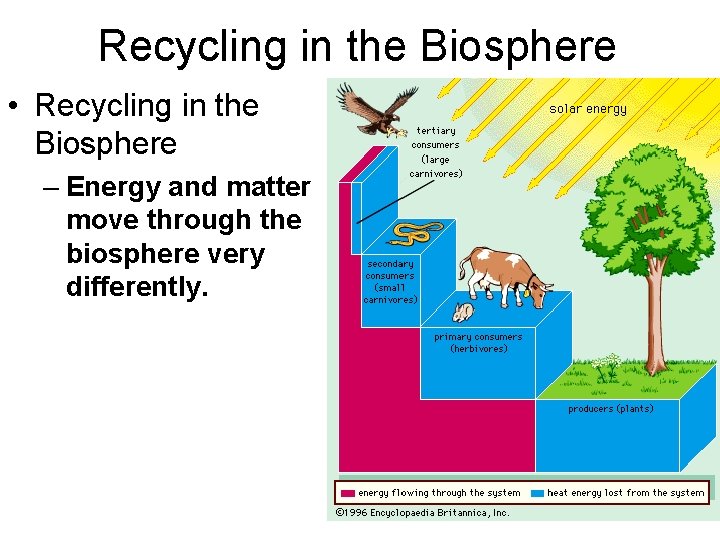 Recycling in the Biosphere

• Recycling in the Biosphere

– Energy and matter move through the biosphere very differently.

solar energy

tertiary consumers (large carnivores)

secondary consumers (small carnivores)

primary consumers (herbivores)

producers (plants)

energy flowing through the system

heat energy lost from the system

©1996 Encyclopaedia Britannica, Inc.